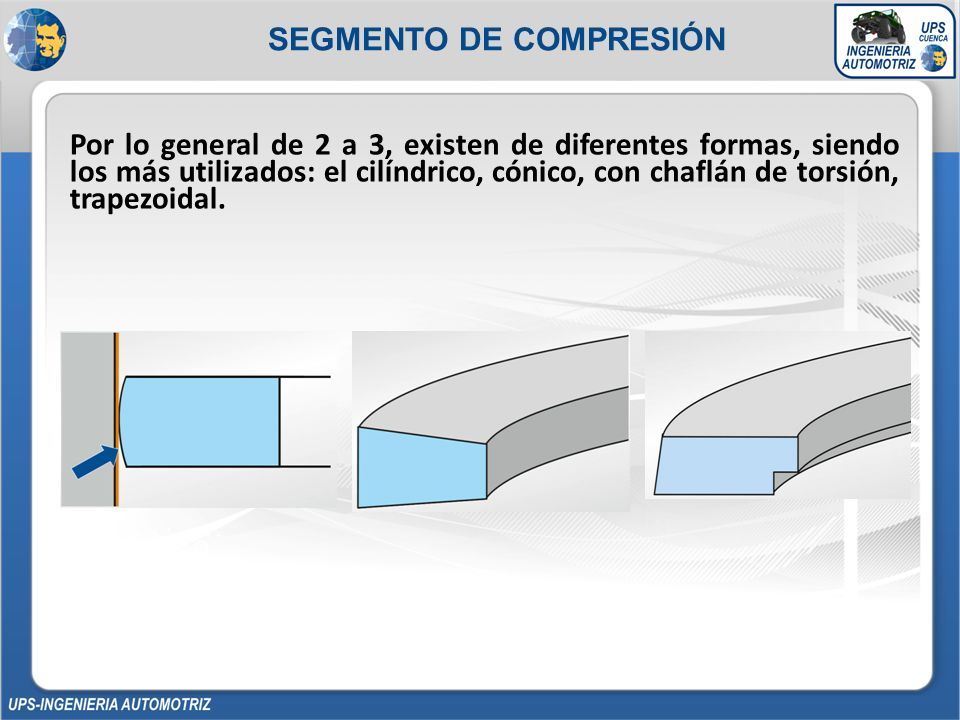 SEGMENTO DE COMPRESIÓN

UPS CUENCA
INGENIERIA AUTOMOTRIZ

Por lo general de 2 a 3, existen de diferentes formas, siendo los más utilizados: el cilíndrico, cónico, con chaflán de torsión, trapezoidal.

UPS-INGENIERIA AUTOMOTRIZ